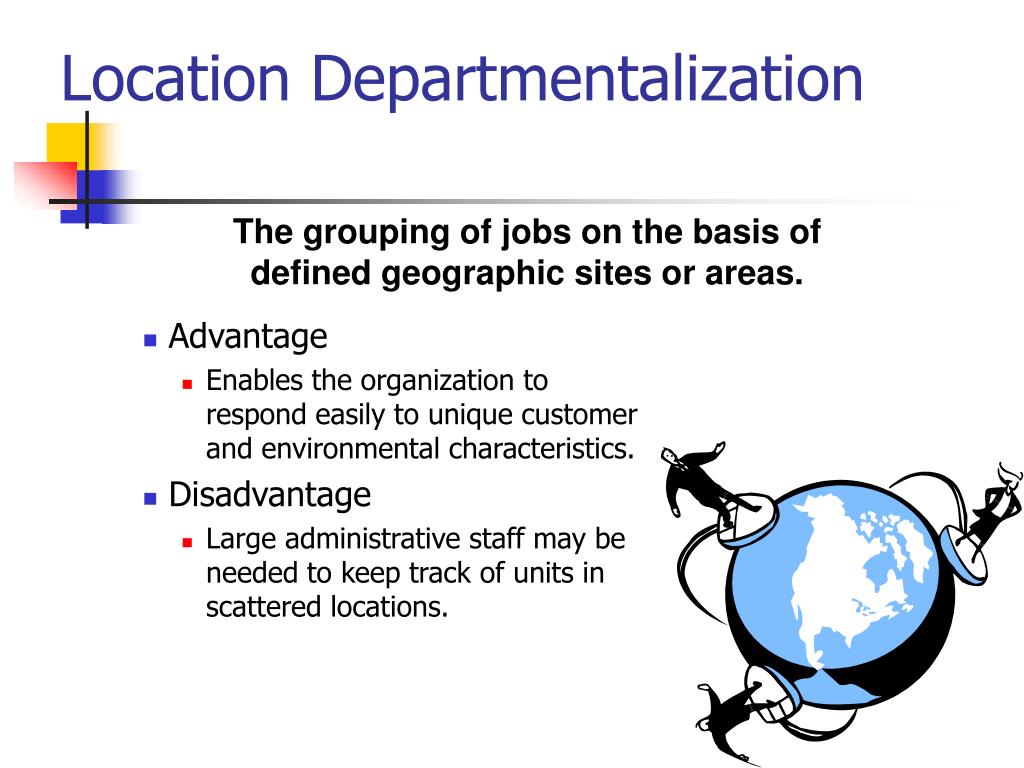 Location Departmentalization

The grouping of jobs on the basis of defined geographic sites or areas.

Advantage

Enables the organization to respond easily to unique customer and environmental characteristics.

Disadvantage

Large administrative staff may be needed to keep track of units in scattered locations.